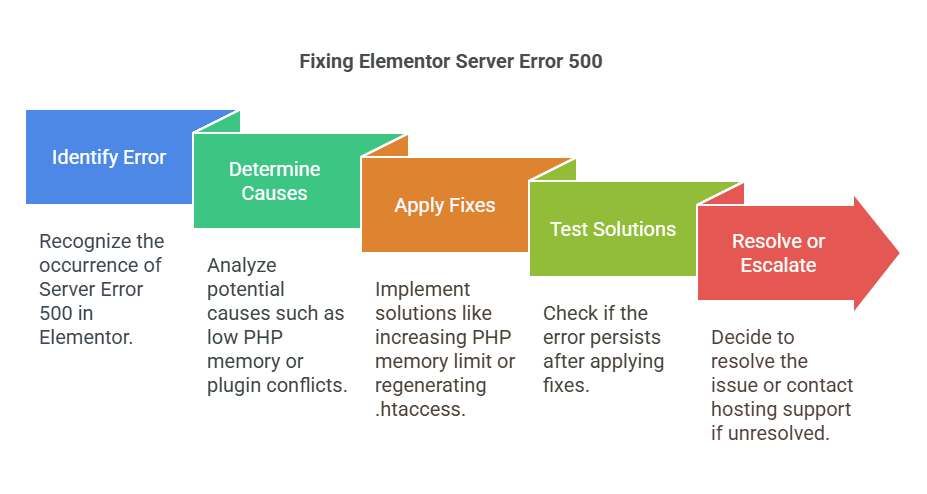 Fixing Elementor Server Error 500

Identify Error

Recognize the occurrence of Server Error 500 in Elementor.

Determine Causes

Analyze potential causes such as low PHP memory or plugin conflicts.

Apply Fixes

Implement solutions like increasing PHP memory limit or regenerating .htaccess.

Test Solutions

Check if the error persists after applying fixes.

Resolve or Escalate

Decide to resolve the issue or contact hosting support if unresolved.